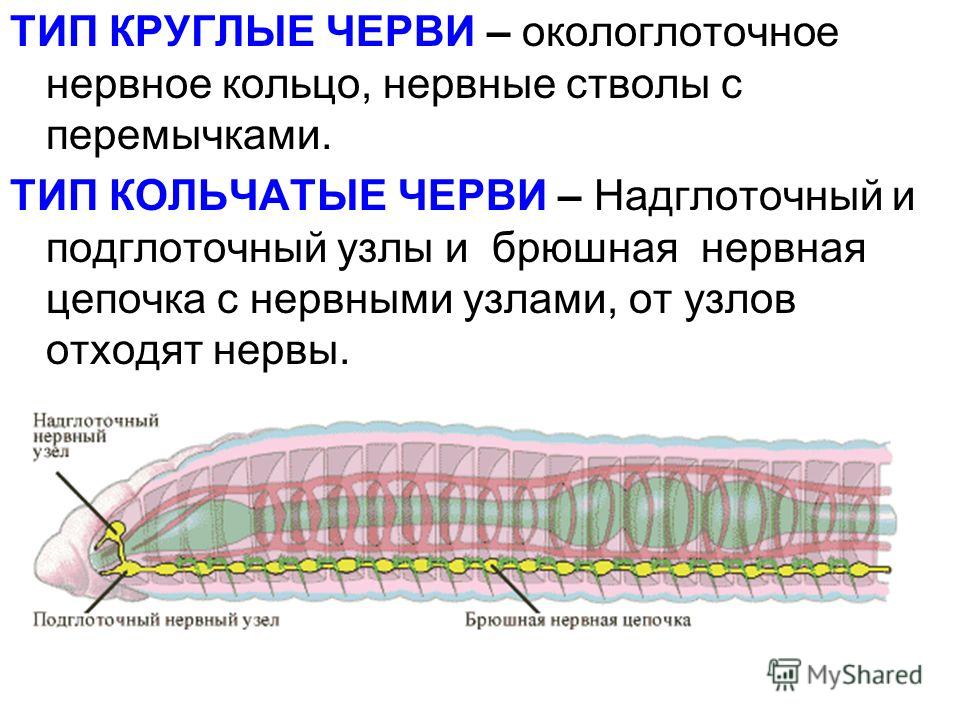 ТИП КРУГЛЫЕ ЧЕРВИ – окологлоточное нервное кольцо, нервные стволы с перемычками.

ТИП КОЛЬЧАТЫЕ ЧЕРВИ – Надглоточный и подглоточный узлы и брюшная нервная цепочка с нервными узлами, от узлов отходят нервы.

Надглоточный нервный узел

Подглоточный нервный узел

Брюшная нервная цепочка

MyShared